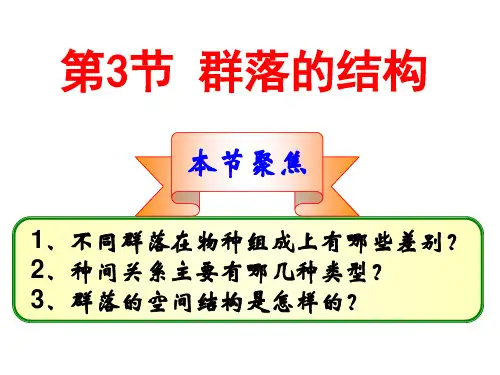 第3节 群落的结构

本节聚焦

1、不同群落在物种组成上有哪些差别？
2、种间关系主要有哪几种类型？
3、群落的空间结构是怎样的？